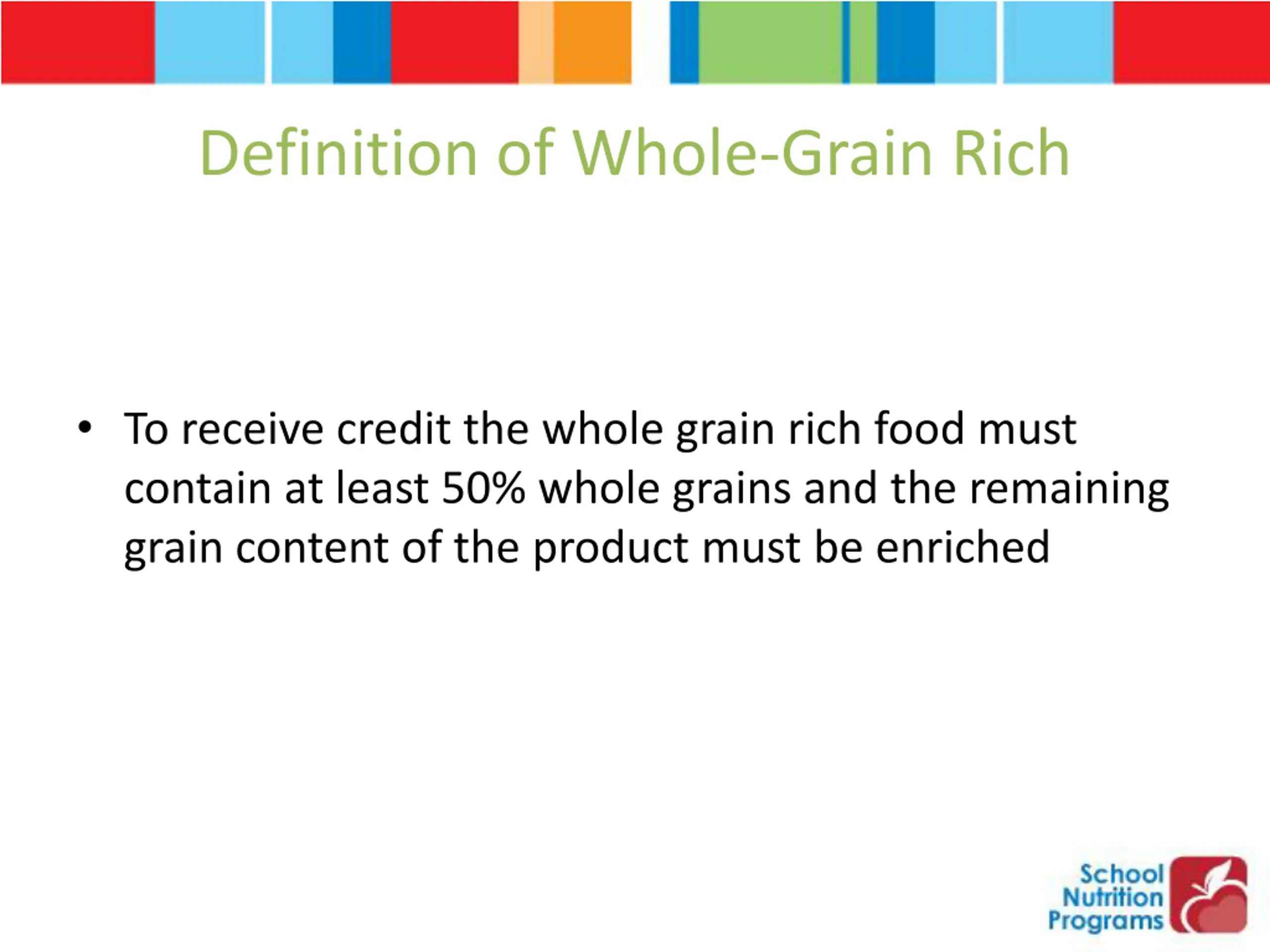 Definition of Whole-Grain Rich

• To receive credit the whole grain rich food must contain at least 50% whole grains and the remaining grain content of the product must be enriched

School Nutrition Programs